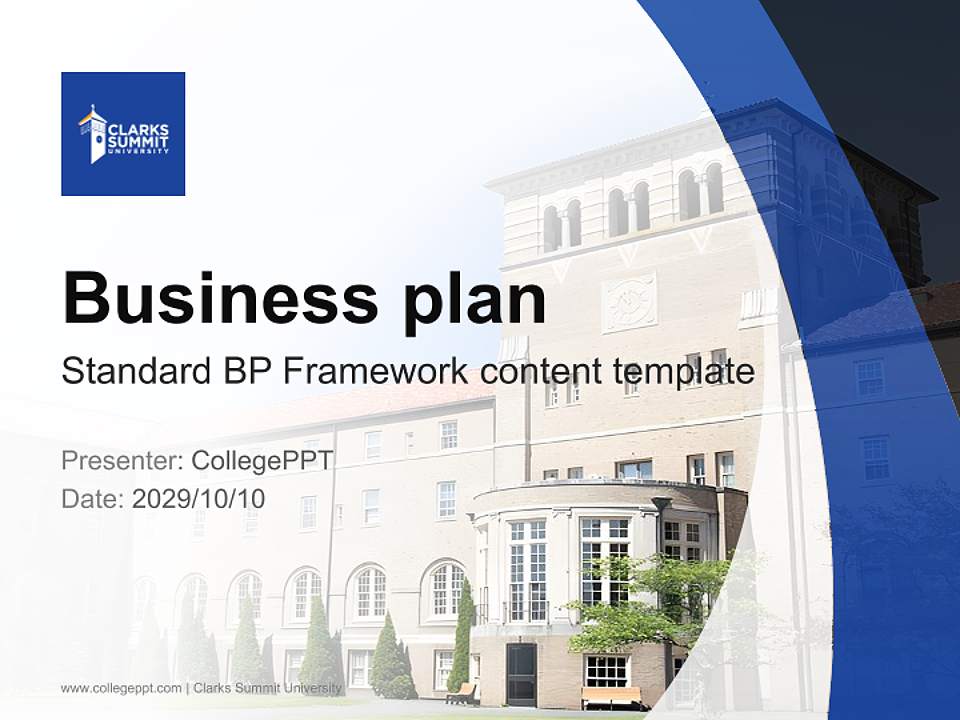 CLARKS SUMMIT UNIVERSITY

Business plan

Standard BP Framework content template

Presenter: CollegePPT
Date: 2029/10/10

www.collegeppt.com | Clarks Summit University